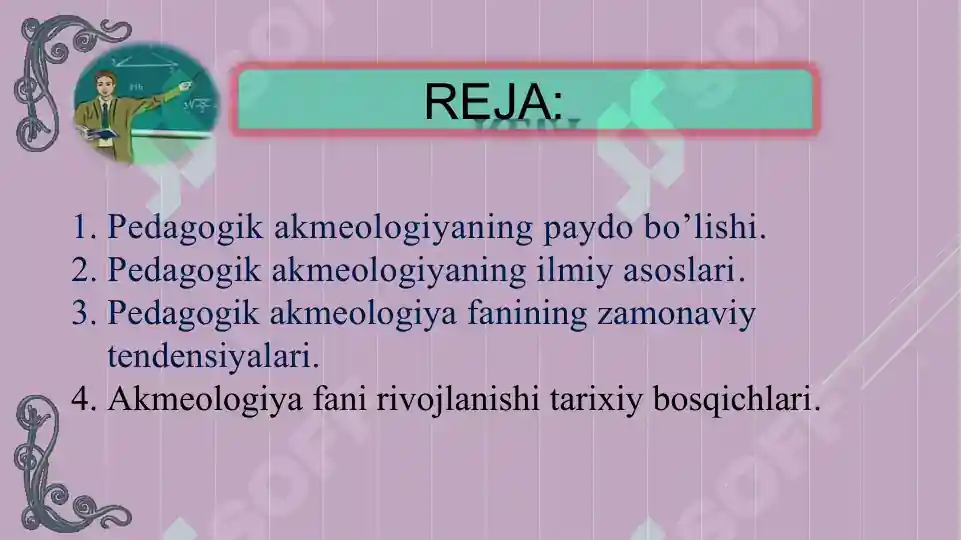 REJA:

1. Pedagogik akmeologiyaning paydo bo’lishi.
2. Pedagogik akmeologiyaning ilmiy asoslari.
3. Pedagogik akmeologiya fanining zamonaviy tendensiyalari.
4. Akmeologiya fani rivojlanishi tarixiy bosqichlari.